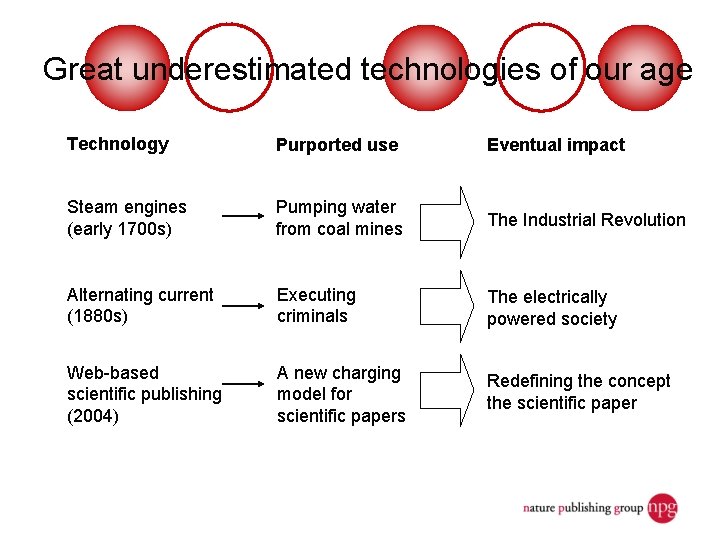 Great underestimated technologies of our age

| Technology | Purported use | Eventual impact |
|---|---|---|
| Steam engines (early 1700s) | Pumping water from coal mines | The Industrial Revolution |
| Alternating current (1880s) | Executing criminals | The electrically powered society |
| Web-based scientific publishing (2004) | A new charging model for scientific papers | Redefining the concept the scientific paper |

nature publishing group npg